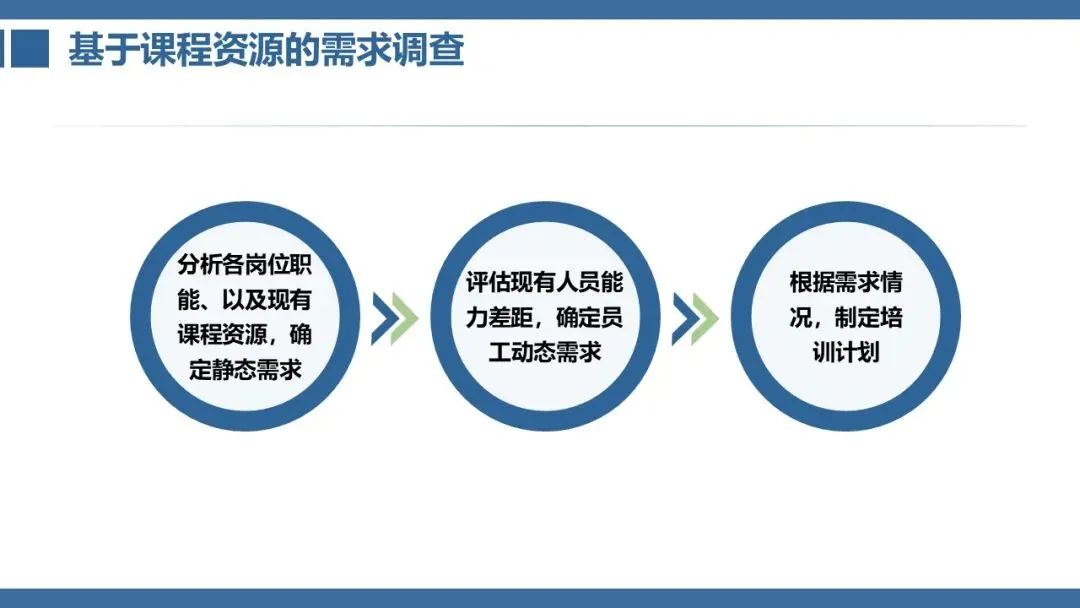 基于课程资源的需求调查

分析各岗位职能、以及现有课程资源，确定静态需求

评估现有人员能力差距，确定员工动态需求

根据需求情况，制定培训计划